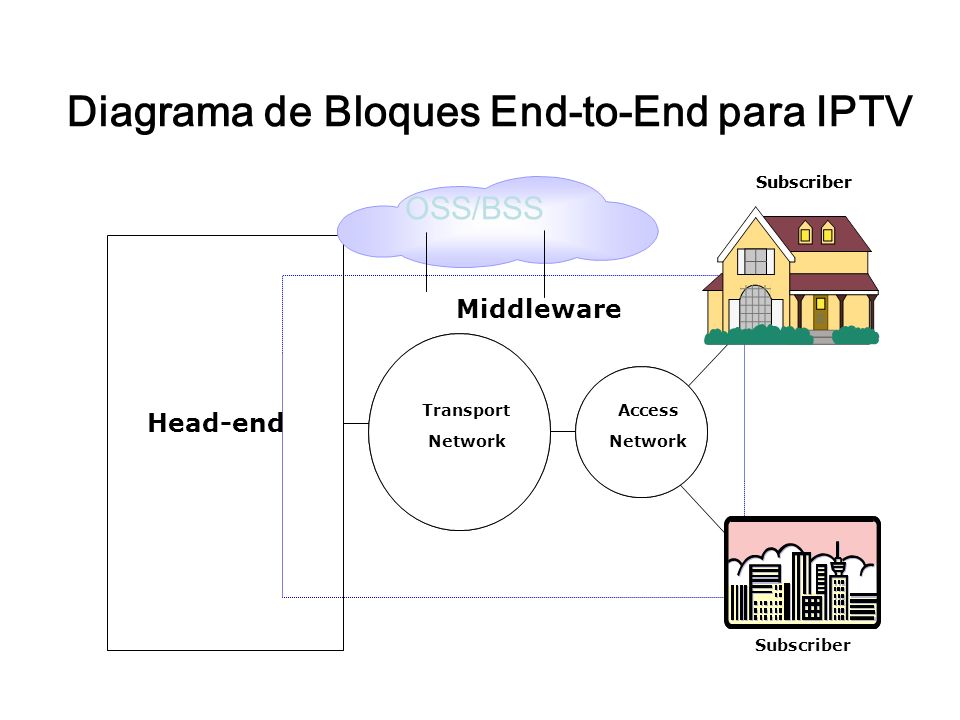 Diagrama de Bloques End-to-End para IPTV

Subscriber

OSS/BSS

Middleware

Head-end

Transport Network

Access Network

Subscriber